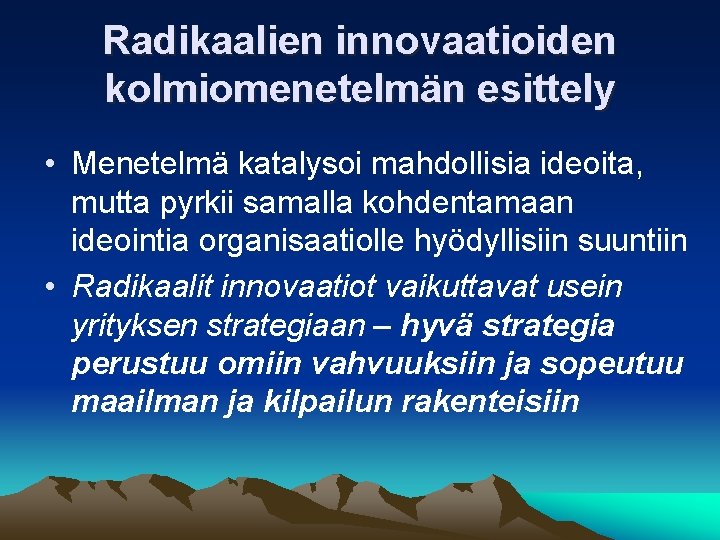 Radikaalien innovaatioiden kolmiomenetelmän esittely

• Menetelmä katalysoi mahdollisia ideoita, mutta pyrkii samalla kohdentamaan ideointia organisaatiolle hyödyllisiin suuntiin

• Radikaalit innovaatiot vaikuttavat usein yrityksen strategiaan – hyvä strategia perustuu omiin vahvuuksiin ja sopeutuu maailman ja kilpailun rakenteisiin